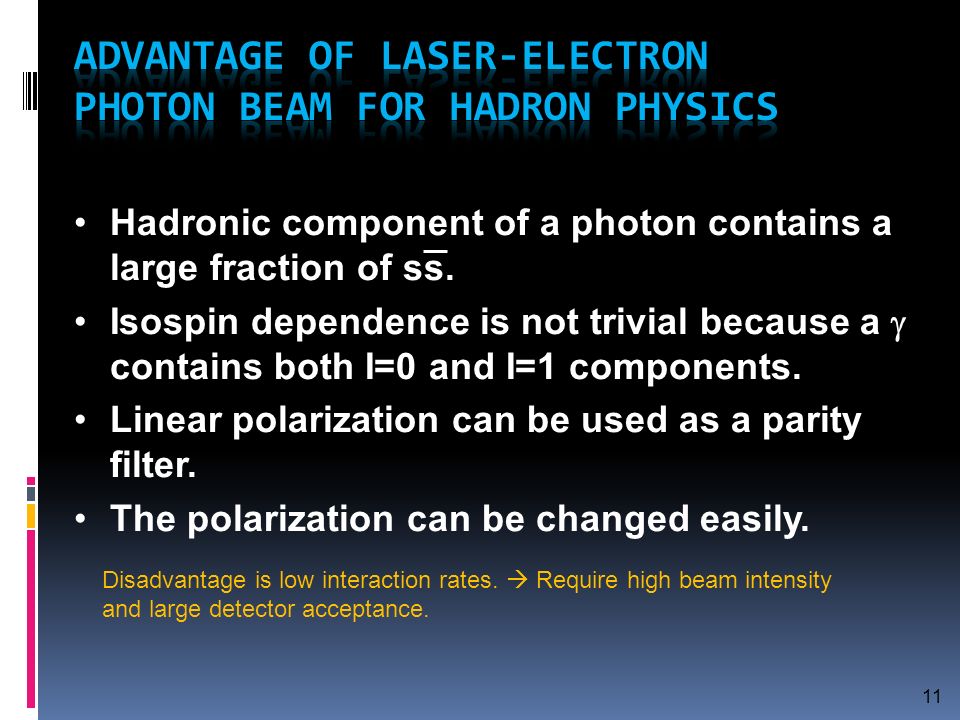 ADVANTAGE OF LASER-ELECTRON PHOTON BEAM FOR HADRON PHYSICS

• Hadronic component of a photon contains a large fraction of $s\bar{s}$.

• Isospin dependence is not trivial because a $\gamma$ contains both I=0 and I=1 components.

• Linear polarization can be used as a parity filter.

• The polarization can be changed easily.

Disadvantage is low interaction rates. → Require high beam intensity and large detector acceptance.

11